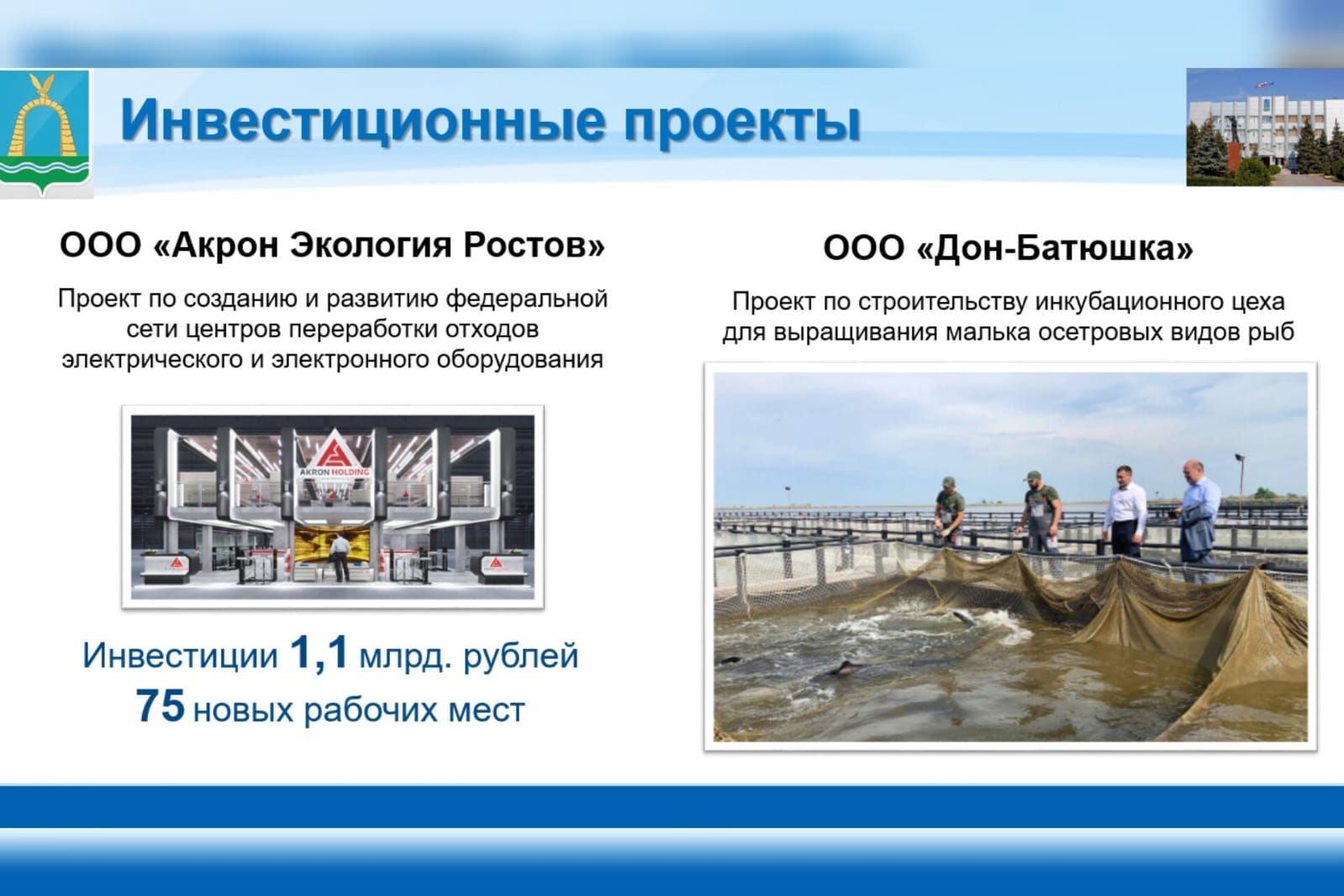 Инвестиционные проекты

ООО «Акрон Экология Ростов»

Проект по созданию и развитию федеральной сети центров переработки отходов электрического и электронного оборудования

AKRON HOLDING

Инвестиции 1,1 млрд. рублей
75 новых рабочих мест

ООО «Дон-Батюшка»

Проект по строительству инкубационного цеха для выращивания малька осетровых видов рыб